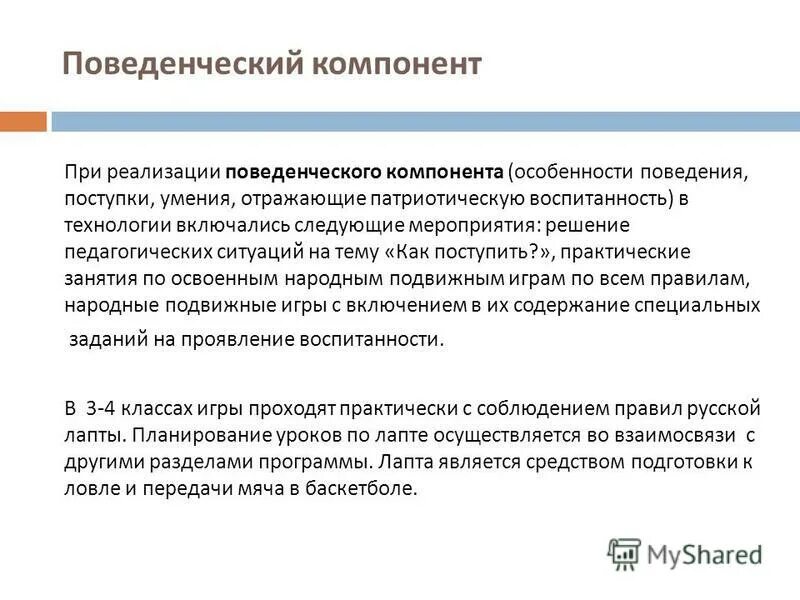 Поведенческий компонент

При реализации поведенческого компонента (особенности поведения, поступки, умения, отражающие патриотическую воспитанность) в технологии включались следующие мероприятия: решение педагогических ситуаций на тему «Как поступить?», практические занятия по освоенным народным подвижным играм по всем правилам, народные подвижные игры с включением в их содержание специальных заданий на проявление воспитанности.

В 3-4 классах игры проходят практически с соблюдением правил русской лапты. Планирование уроков по лапте осуществляется во взаимосвязи с другими разделами программы. Лапта является средством подготовки к ловле и передачи мяча в баскетболе.

MyShared